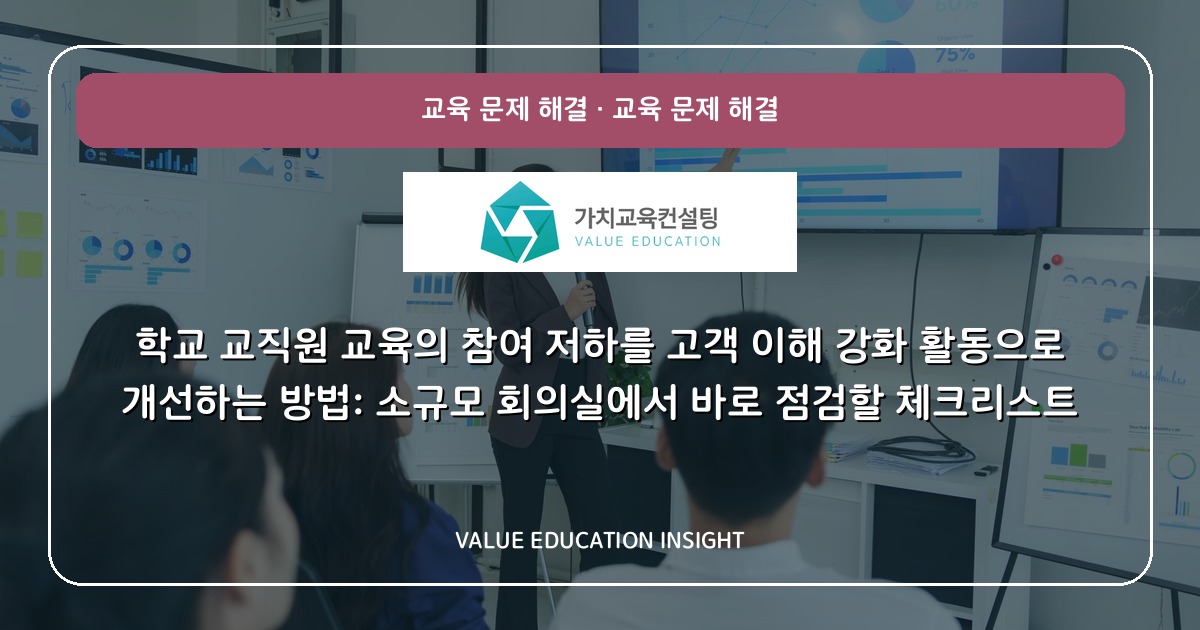 교육 문제 해결 · 교육 문제 해결

가치교육컨설팅
VALUE EDUCATION

학교 교직원 교육의 참여 저하를 고객 이해 강화 활동으로 개선하는 방법: 소규모 회의실에서 바로 점검할 체크리스트

VALUE EDUCATION INSIGHT